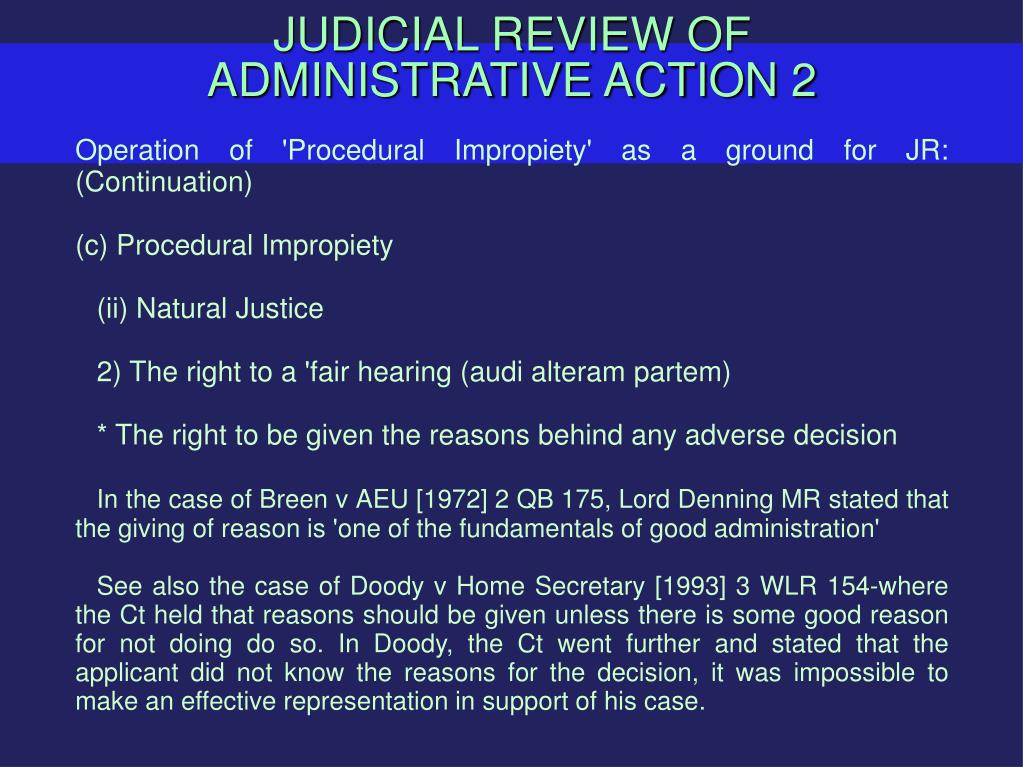 JUDICIAL REVIEW OF ADMINISTRATIVE ACTION 2

Operation of 'Procedural Impropiety' as a ground for JR: (Continuation)

(c) Procedural Impropiety

(ii) Natural Justice

2) The right to a 'fair hearing (audi alteram partem)

* The right to be given the reasons behind any adverse decision

In the case of Breen v AEU [1972] 2 QB 175, Lord Denning MR stated that the giving of reason is 'one of the fundamentals of good administration'

See also the case of Doody v Home Secretary [1993] 3 WLR 154-where the Ct held that reasons should be given unless there is some good reason for not doing do so. In Doody, the Ct went further and stated that the applicant did not know the reasons for the decision, it was impossible to make an effective representation in support of his case.